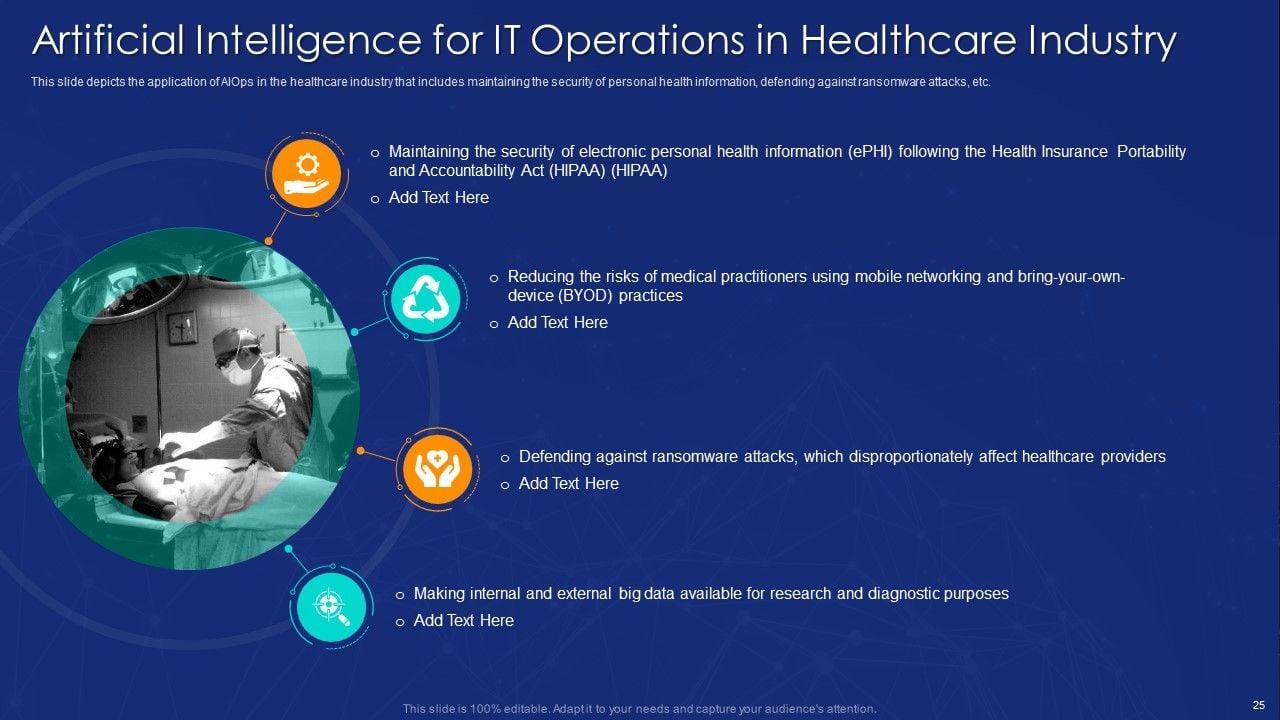 Artificial Intelligence for IT Operations in Healthcare Industry

This slide depicts the application of AIOps in the healthcare industry that includes maintaining the security of personal health information, defending against ransomware attacks, etc.

o Maintaining the security of electronic personal health information (ePHI) following the Health Insurance Portability and Accountability Act (HIPAA) (HIPAA)
o Add Text Here

o Reducing the risks of medical practitioners using mobile networking and bring-your-own-device (BYOD) practices
o Add Text Here

o Defending against ransomware attacks, which disproportionately affect healthcare providers
o Add Text Here

o Making internal and external big data available for research and diagnostic purposes
o Add Text Here

This slide is 100% editable. Adapt it to your needs and capture your audience's attention.

25